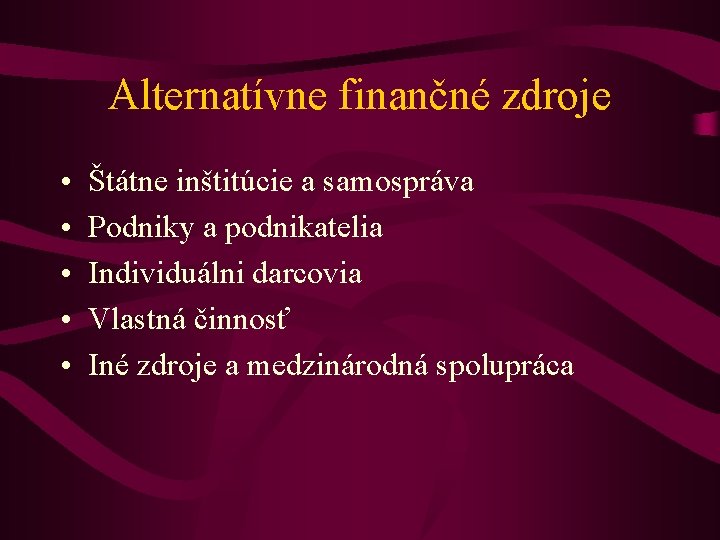 Alternatívne finančné zdroje

• Štátne inštitúcie a samospráva
• Podniky a podnikatelia
• Individuálni darcovia
• Vlastná činnosť
• Iné zdroje a medzinárodná spolupráca